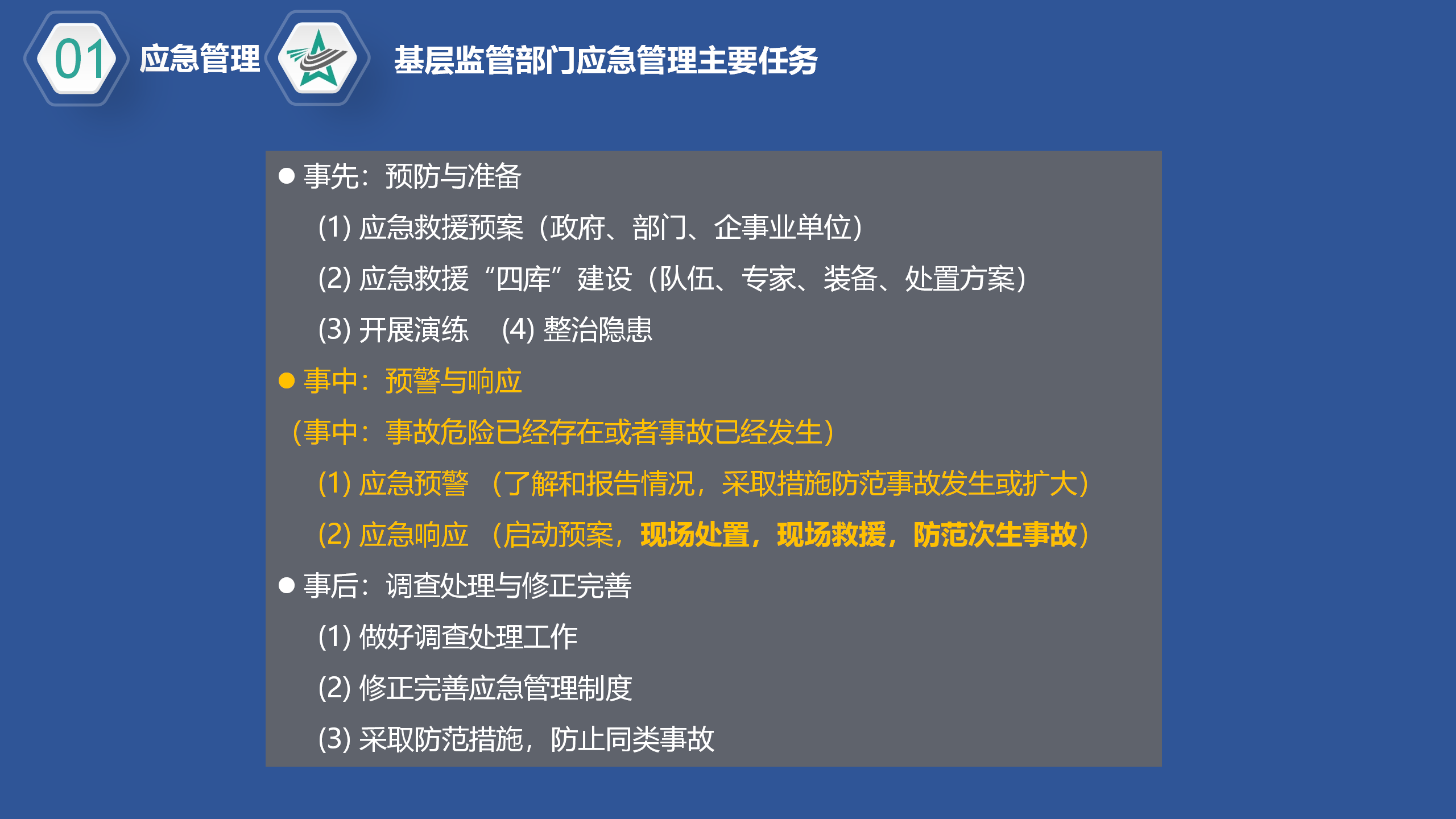 01 应急管理

基层监管部门应急管理主要任务

● 事先：预防与准备

(1) 应急救援预案（政府、部门、企事业单位）

(2) 应急救援“四库”建设（队伍、专家、装备、处置方案）

(3) 开展演练　(4) 整治隐患

● 事中：预警与响应

（事中：事故危险已经存在或者事故已经发生）

(1) 应急预警 （了解和报告情况，采取措施防范事故发生或扩大）

(2) 应急响应 （启动预案，现场处置，现场救援，防范次生事故）

● 事后：调查处理与修正完善

(1) 做好调查处理工作

(2) 修正完善应急管理制度

(3) 采取防范措施，防止同类事故